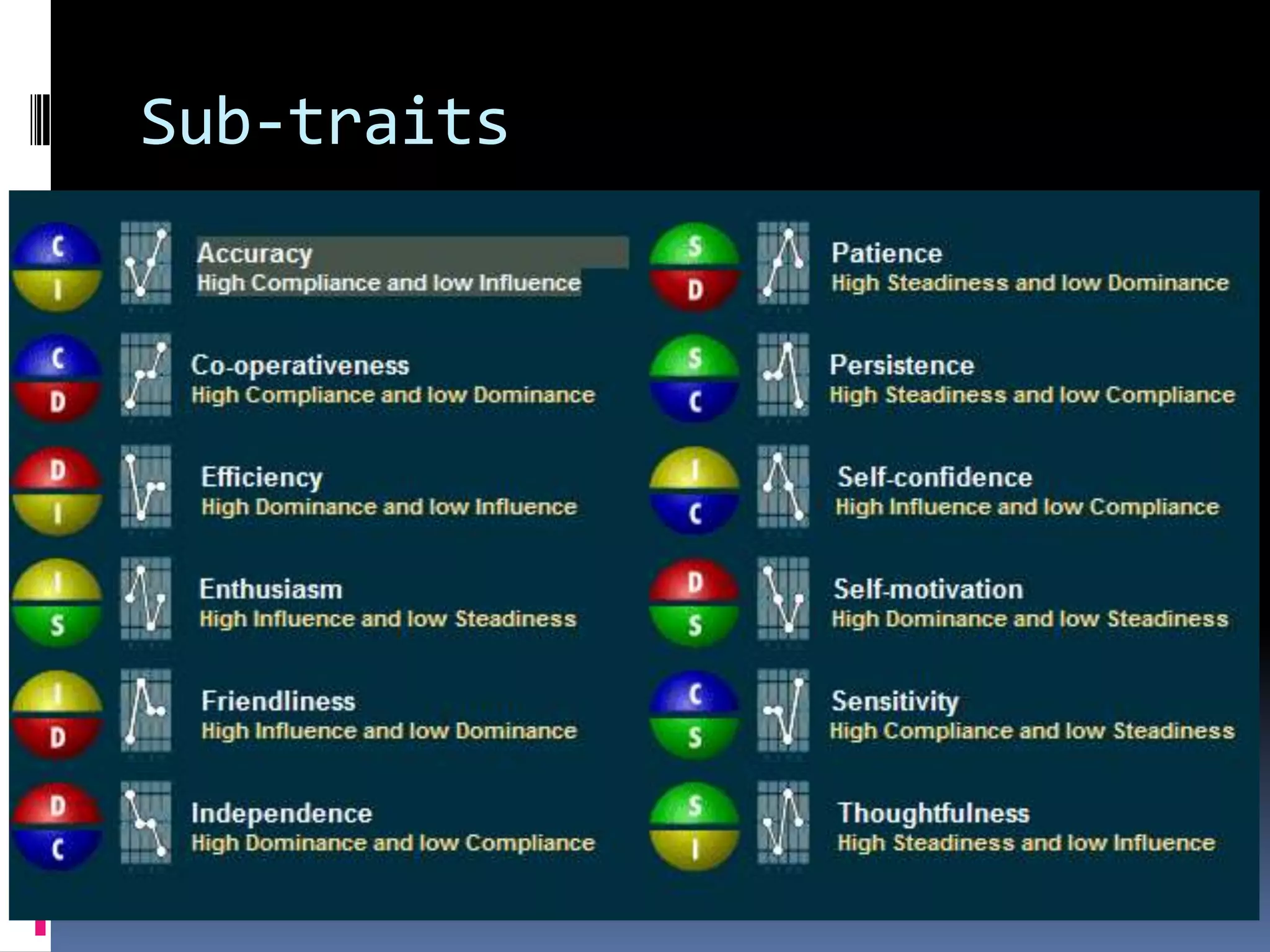 Sub-traits

C
I
Accuracy
High Compliance and low Influence

C
D
Co-operativeness
High Compliance and low Dominance

D
I
Efficiency
High Dominance and low Influence

I
S
Enthusiasm
High Influence and low Steadiness

I
D
Friendliness
High Influence and low Dominance

D
C
Independence
High Dominance and low Compliance

S
D
Patience
High Steadiness and low Dominance

S
C
Persistence
High Steadiness and low Compliance

I
C
Self-confidence
High Influence and low Compliance

D
S
Self-motivation
High Dominance and low Steadiness

C
S
Sensitivity
High Compliance and low Steadiness

S
I
Thoughtfulness
High Steadiness and low Influence